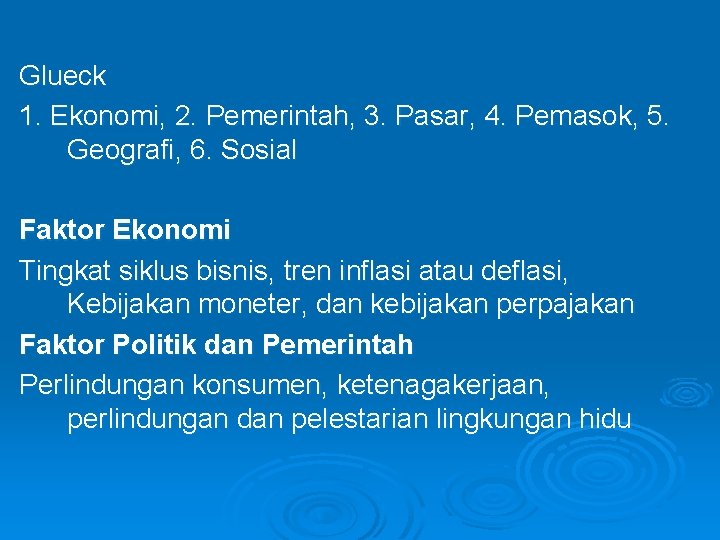 Glueck

1. Ekonomi, 2. Pemerintah, 3. Pasar, 4. Pemasok, 5. Geografi, 6. Sosial

**Faktor Ekonomi**

Tingkat siklus bisnis, tren inflasi atau deflasi, Kebijakan moneter, dan kebijakan perpajakan

**Faktor Politik dan Pemerintah**

Perlindungan konsumen, ketenagakerjaan, perlindungan dan pelestarian lingkungan hidu